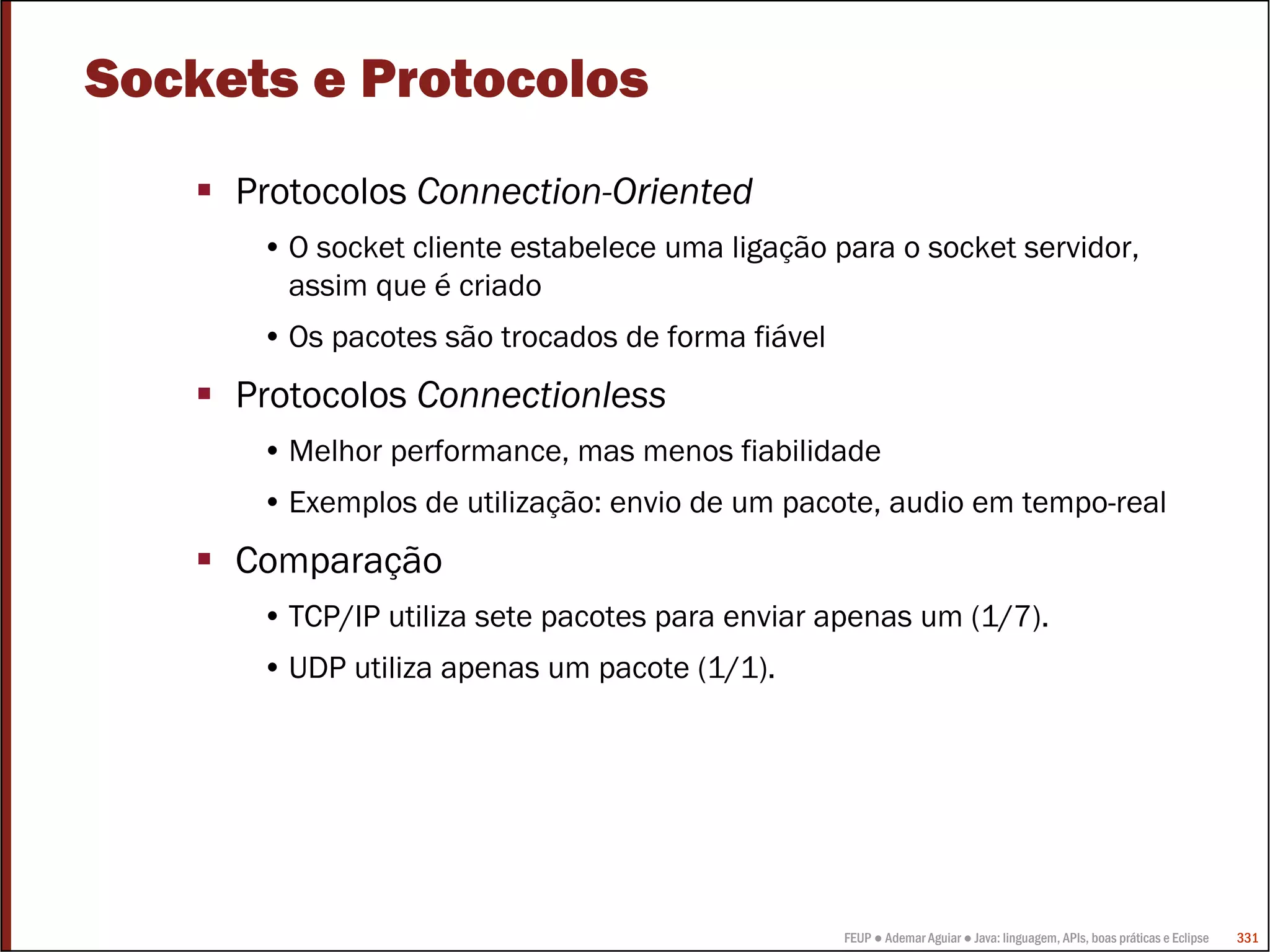 Sockets e Protocolos

▪ Protocolos Connection-Oriented

• O socket cliente estabelece uma ligação para o socket servidor, assim que é criado

• Os pacotes são trocados de forma fiável

▪ Protocolos Connectionless

• Melhor performance, mas menos fiabilidade

• Exemplos de utilização: envio de um pacote, audio em tempo-real

▪ Comparação

• TCP/IP utiliza sete pacotes para enviar apenas um (1/7).

• UDP utiliza apenas um pacote (1/1).

FEUP ● Ademar Aguiar ● Java: linguagem, APIs, boas práticas e Eclipse 331